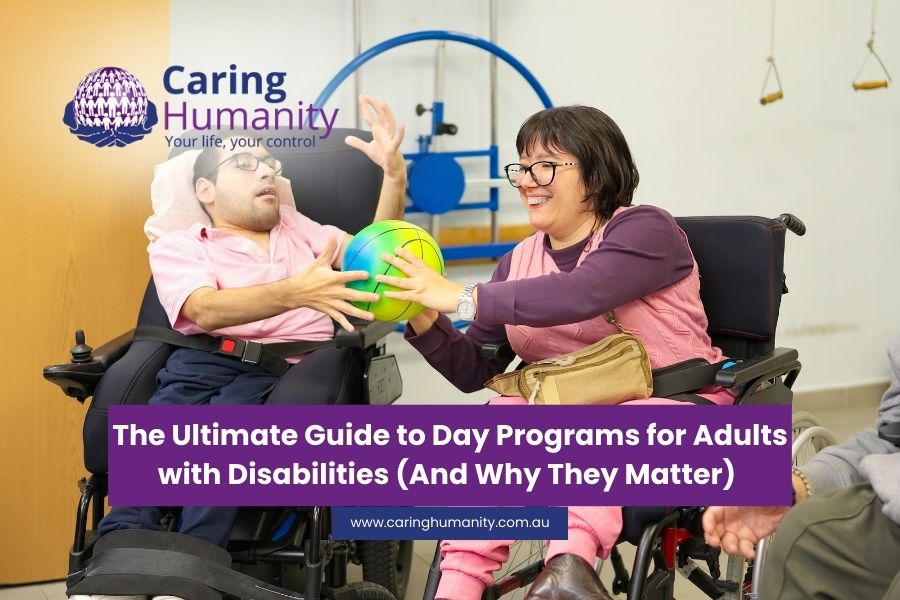 Caring Humanity
Your life, your control

The Ultimate Guide to Day Programs for Adults with Disabilities (And Why They Matter)

www.caringhumanity.com.au